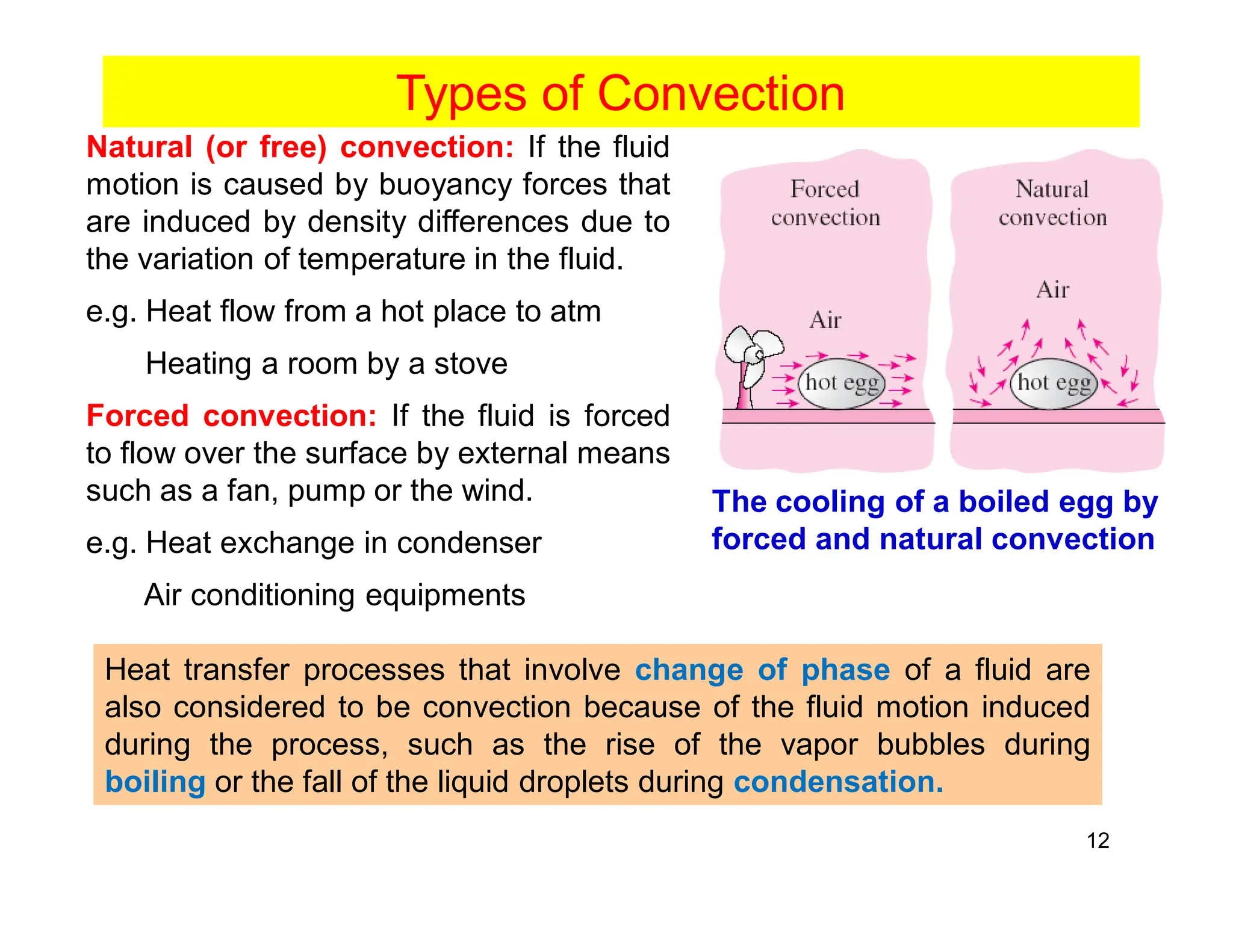 Types of Convection

Natural (or free) convection: If the fluid motion is caused by buoyancy forces that are induced by density differences due to the variation of temperature in the fluid.

e.g. Heat flow from a hot place to atm

Heating a room by a stove

Forced convection: If the fluid is forced to flow over the surface by external means such as a fan, pump or the wind.

e.g. Heat exchange in condenser

Air conditioning equipments

Forced convection

Air

hot egg

Natural convection

Air

hot egg

The cooling of a boiled egg by forced and natural convection

Heat transfer processes that involve change of phase of a fluid are also considered to be convection because of the fluid motion induced during the process, such as the rise of the vapor bubbles during boiling or the fall of the liquid droplets during condensation.

12